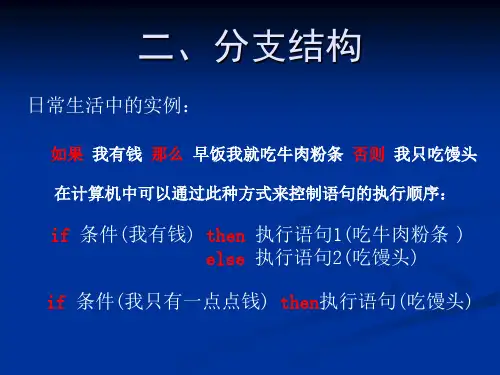 二、分支结构

日常生活中的实例：

如果 我有钱 那么 早饭我就吃牛肉粉条 否则 我只吃馒头

在计算机中可以通过此种方式来控制语句的执行顺序：

if 条件(我有钱) then 执行语句1(吃牛肉粉条 )
else 执行语句2(吃馒头)

if 条件(我只有一点点钱) then执行语句(吃馒头)